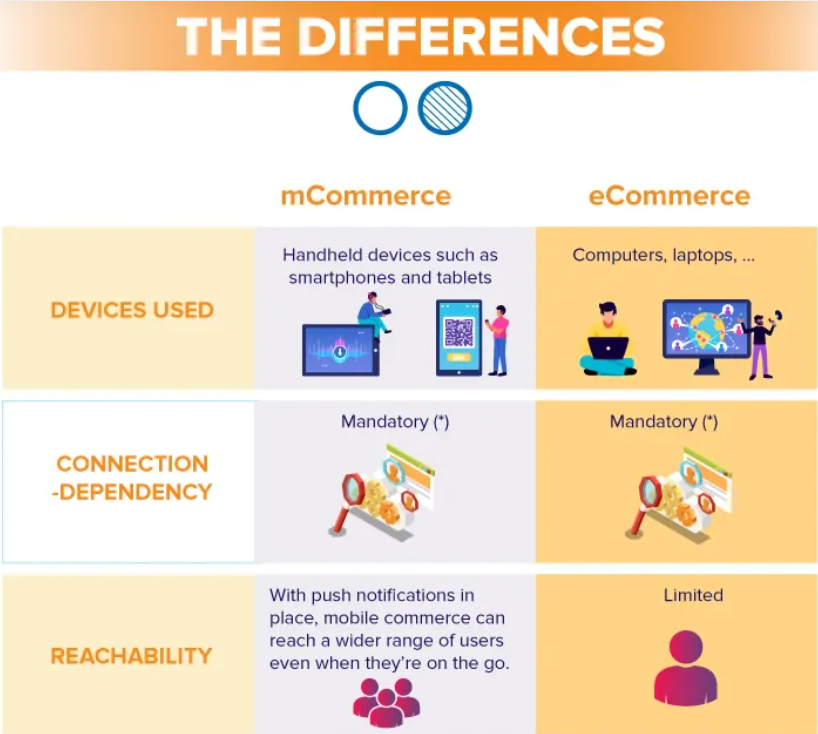 THE DIFFERENCES

| | mCommerce | eCommerce |
|---|---|---|
| DEVICES USED | Handheld devices such as smartphones and tablets | Computers, laptops, ... |
| CONNECTION -DEPENDENCY | Mandatory (*) | Mandatory (*) |
| REACHABILITY | With push notifications in place, mobile commerce can reach a wider range of users even when they're on the go. | Limited |